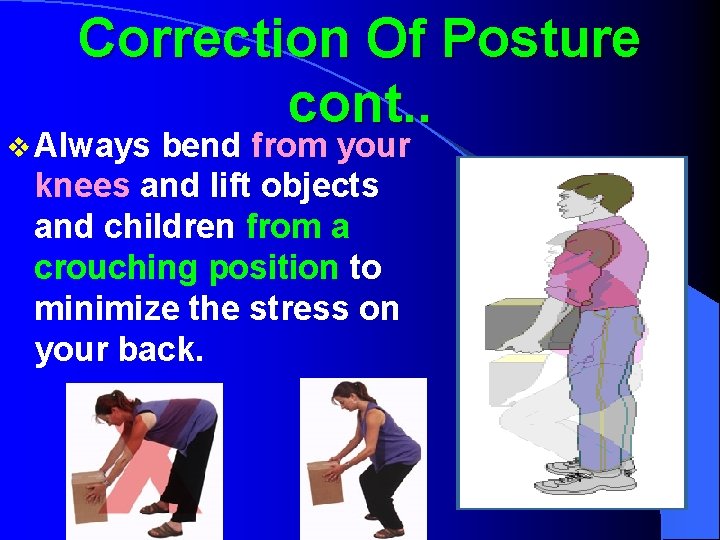 Correction Of Posture cont..

❖ Always bend from your knees and lift objects and children from a crouching position to minimize the stress on your back.